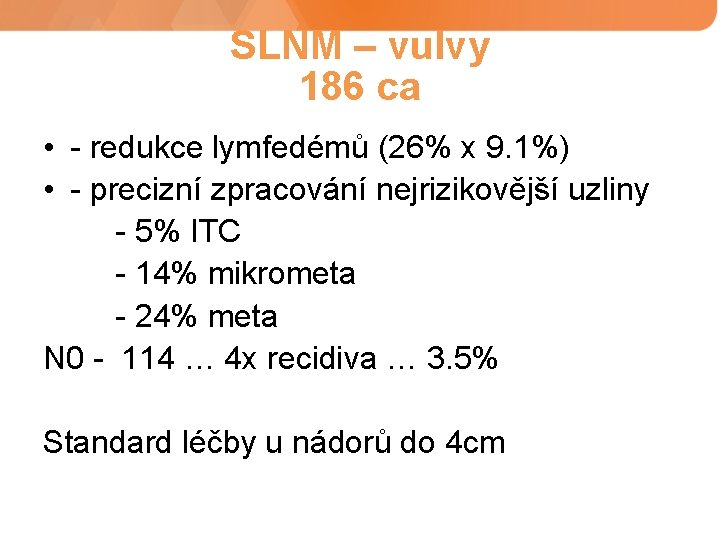 SLNM – vulvy
186 ca

• - redukce lymfedémů (26% x 9.1%)
• - precizní zpracování nejrizikovější uzliny
- 5% ITC
- 14% mikrometa
- 24% meta
N0 - 114 … 4x recidiva … 3.5%

Standard léčby u nádorů do 4cm